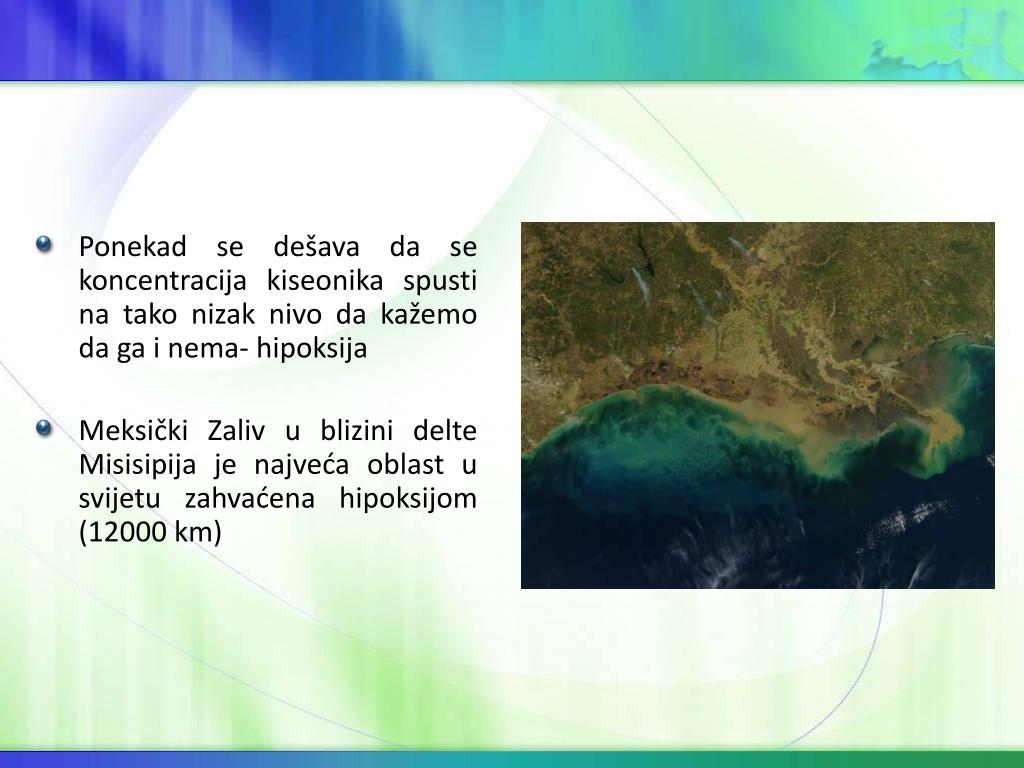 Ponekad se dešava da se koncentracija kiseonika spusti na tako nizak nivo da kažemo da ga i nema- hipoksija

Meksički Zaliv u blizini delte Misisipija je najveća oblast u svijetu zahvaćena hipoksijom (12000 km)